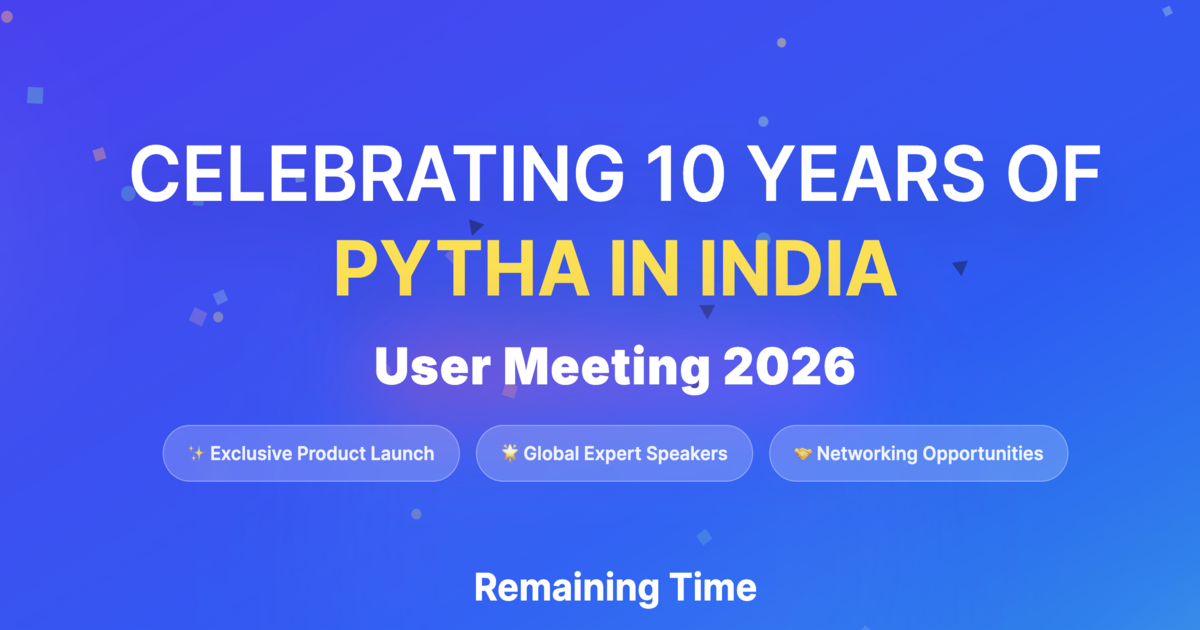 CELEBRATING 10 YEARS OF
PYTHA IN INDIA

User Meeting 2026

✨ Exclusive Product Launch
🌟 Global Expert Speakers
🤝 Networking Opportunities

Remaining Time